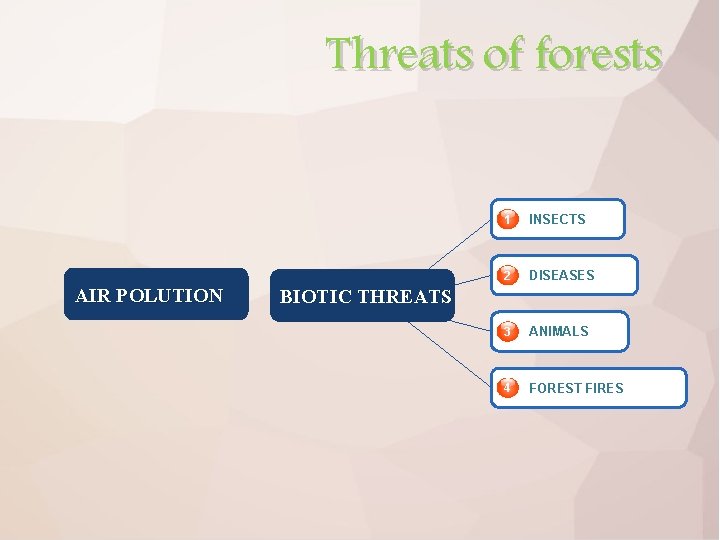 Threats of forests

AIR POLUTION

BIOTIC THREATS

1 INSECTS

2 DISEASES

3 ANIMALS

4 FOREST FIRES